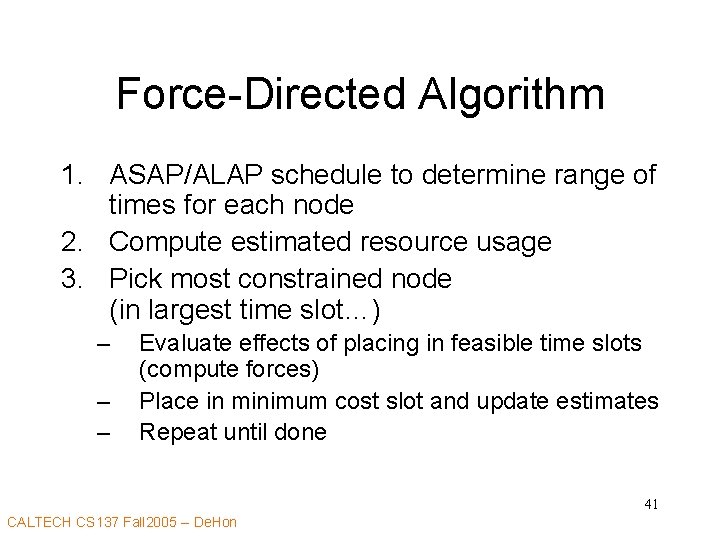 Force-Directed Algorithm

1. ASAP/ALAP schedule to determine range of times for each node
2. Compute estimated resource usage
3. Pick most constrained node (in largest time slot…)
– Evaluate effects of placing in feasible time slots (compute forces)
– Place in minimum cost slot and update estimates
– Repeat until done

41

CALTECH CS137 Fall2005 – DeHon